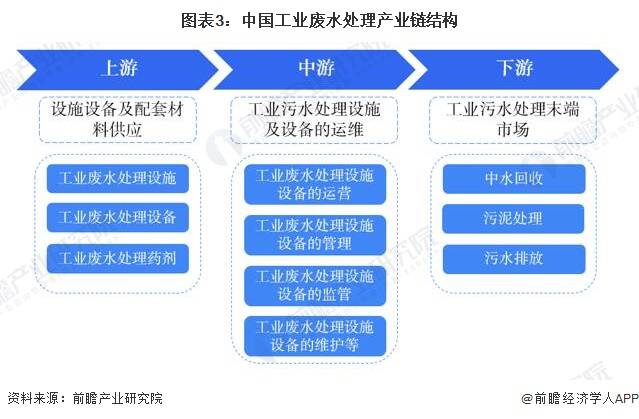 图表3：中国工业废水处理产业链结构

上游

设施设备及配套材料供应

工业废水处理设施

工业废水处理设备

工业废水处理药剂

中游

工业污水处理设施及设备的运维

工业废水处理设施设备的运营

工业废水处理设施设备的管理

工业废水处理设施设备的监管

工业废水处理设施设备的维护等

下游

工业污水处理末端市场

中水回收

污泥处理

污水排放

资料来源：前瞻产业研究院

@前瞻经济学人APP